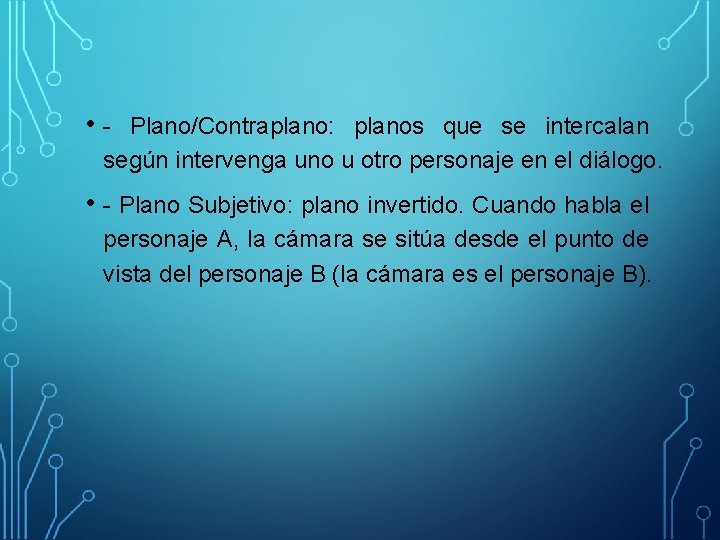 • - Plano/Contraplano: planos que se intercalan según intervenga uno u otro personaje en el diálogo.

• - Plano Subjetivo: plano invertido. Cuando habla el personaje A, la cámara se sitúa desde el punto de vista del personaje B (la cámara es el personaje B).